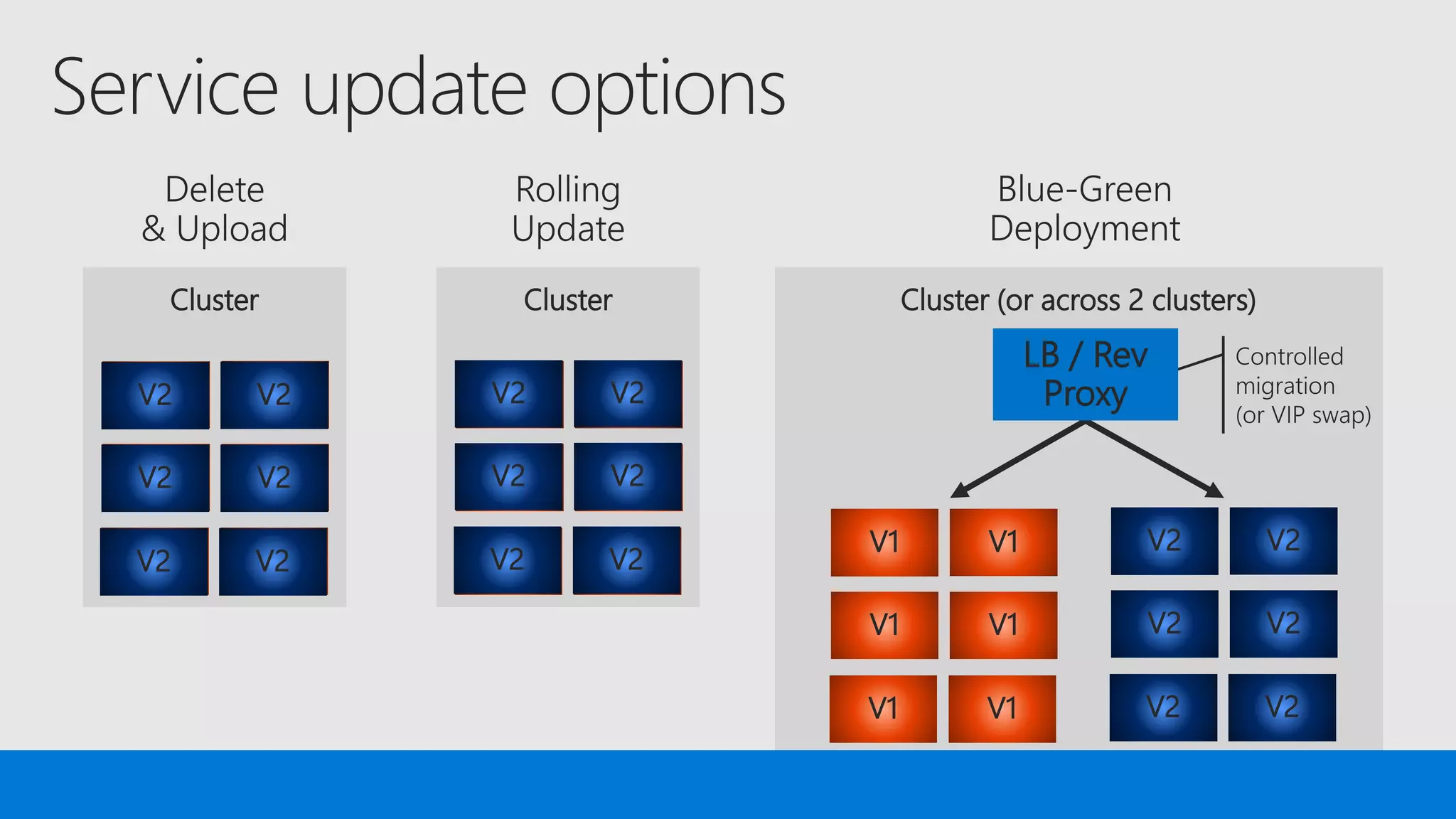 Service update options

Delete & Upload

Cluster

V2 V2
V2 V2
V2 V2

Rolling Update

Cluster

V2 V2
V2 V2
V2 V2

Blue-Green Deployment

Cluster (or across 2 clusters)

LB / Rev Proxy

Controlled migration (or VIP swap)

V1 V1
V1 V1
V1 V1

V2 V2
V2 V2
V2 V2